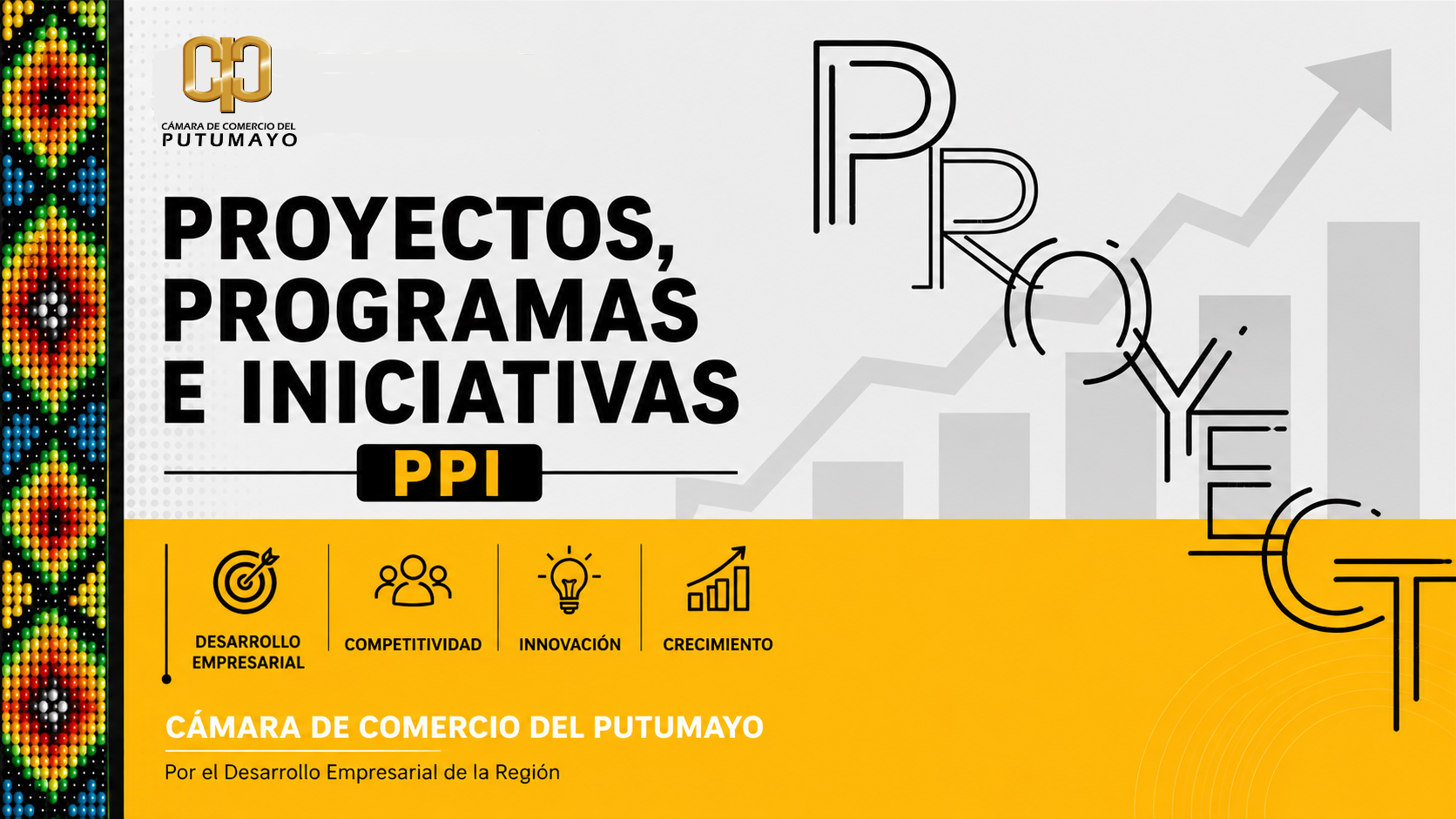 CÁMARA DE COMERCIO DEL PUTUMAYO

PROYECTOS, PROGRAMAS E INICIATIVAS

PPI

PROYECT

DESARROLLO EMPRESARIAL

COMPETITIVIDAD

INNOVACIÓN

CRECIMIENTO

CÁMARA DE COMERCIO DEL PUTUMAYO

Por el Desarrollo Empresarial de la Región